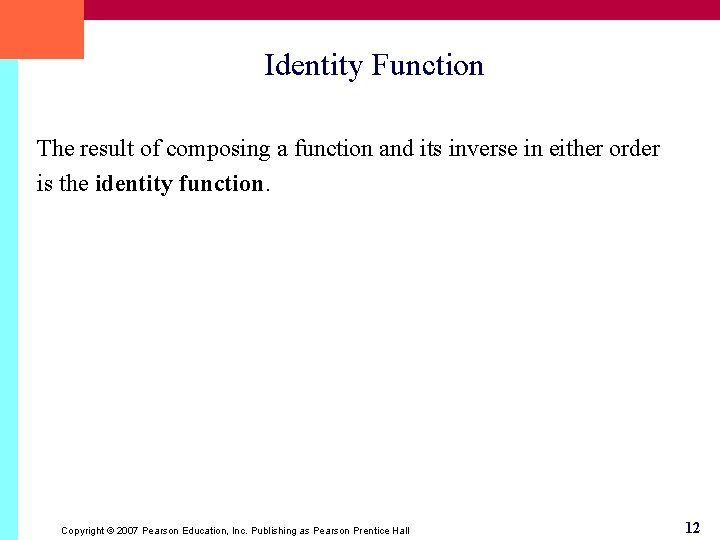 Identity Function

The result of composing a function and its inverse in either order is the identity function.

Copyright © 2007 Pearson Education, Inc. Publishing as Pearson Prentice Hall

12